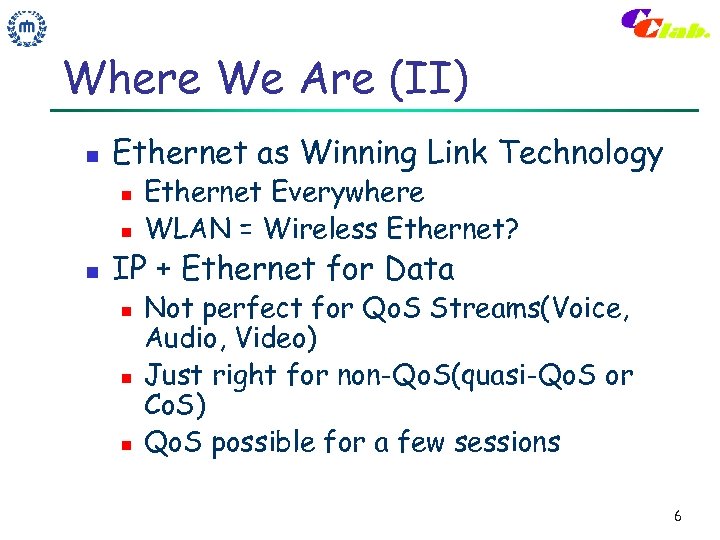 CClab.

Where We Are (II)

Ethernet as Winning Link Technology

Ethernet Everywhere

WLAN = Wireless Ethernet?

IP + Ethernet for Data

Not perfect for QoS Streams(Voice, Audio, Video)

Just right for non-QoS(quasi-QoS or CoS)

QoS possible for a few sessions

6